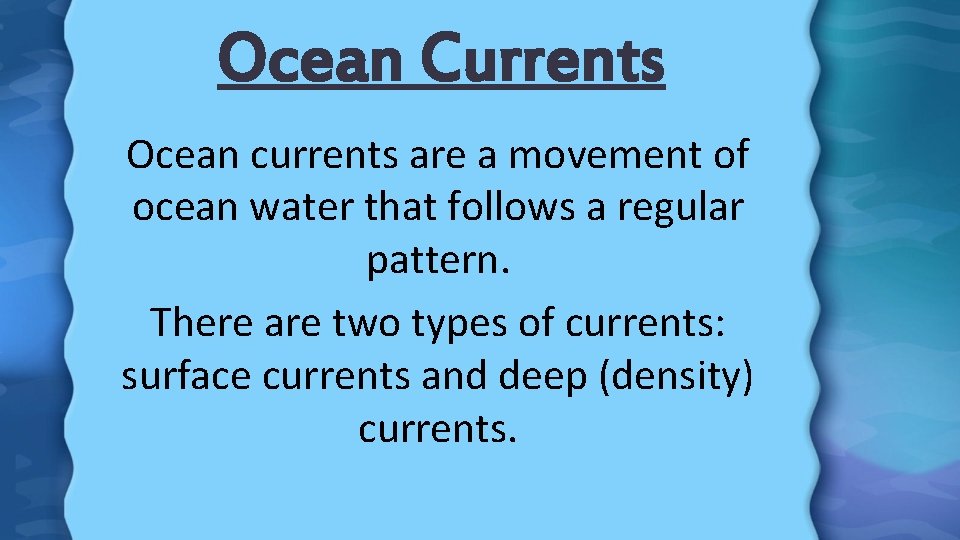 Ocean Currents

Ocean currents are a movement of ocean water that follows a regular pattern.

There are two types of currents: surface currents and deep (density) currents.